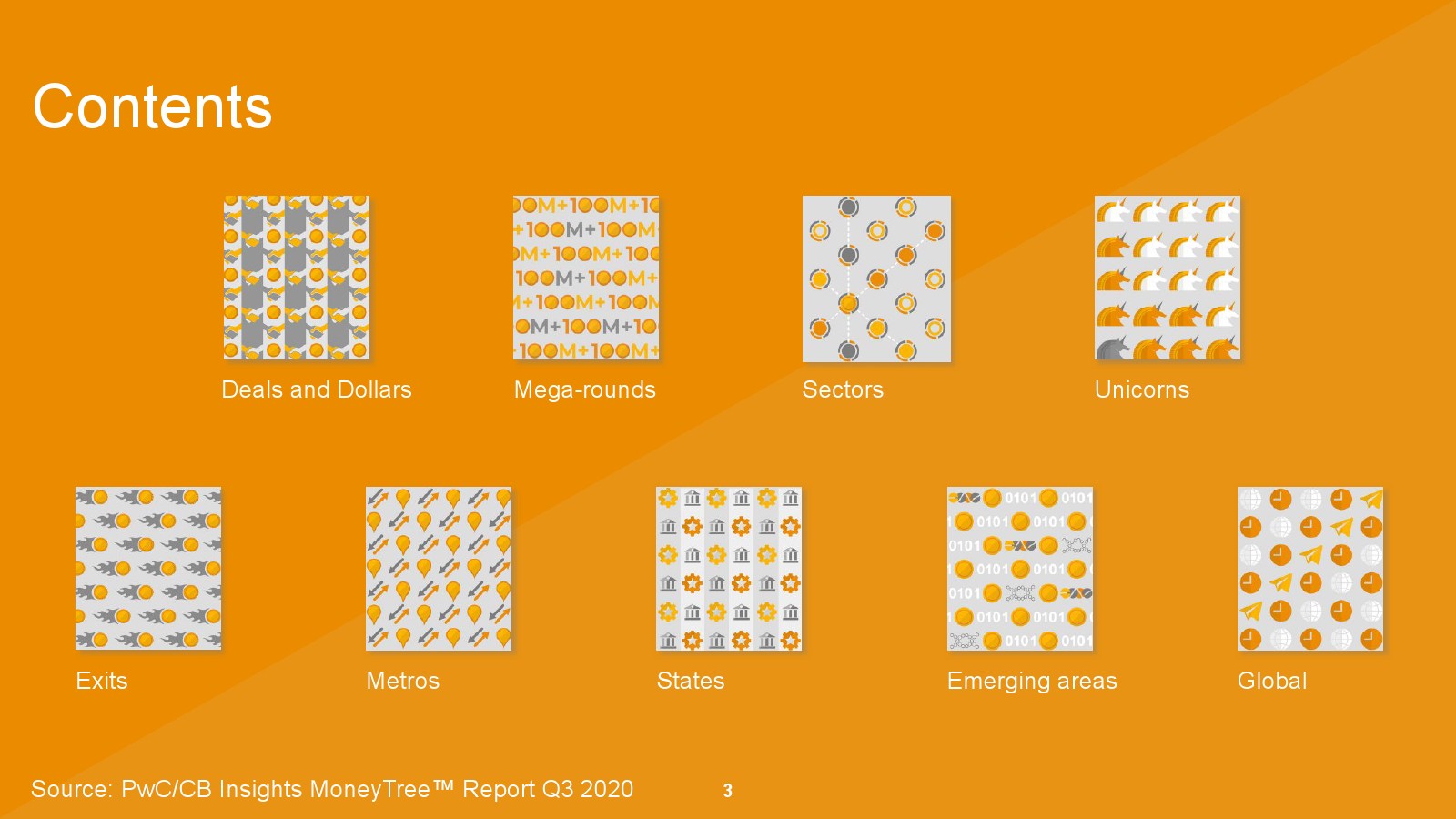 Contents

Deals and Dollars

Mega-rounds

Sectors

Unicorns

Exits

Metros

States

Emerging areas

Global

Source: PwC/CB Insights MoneyTree™ Report Q3 2020

3